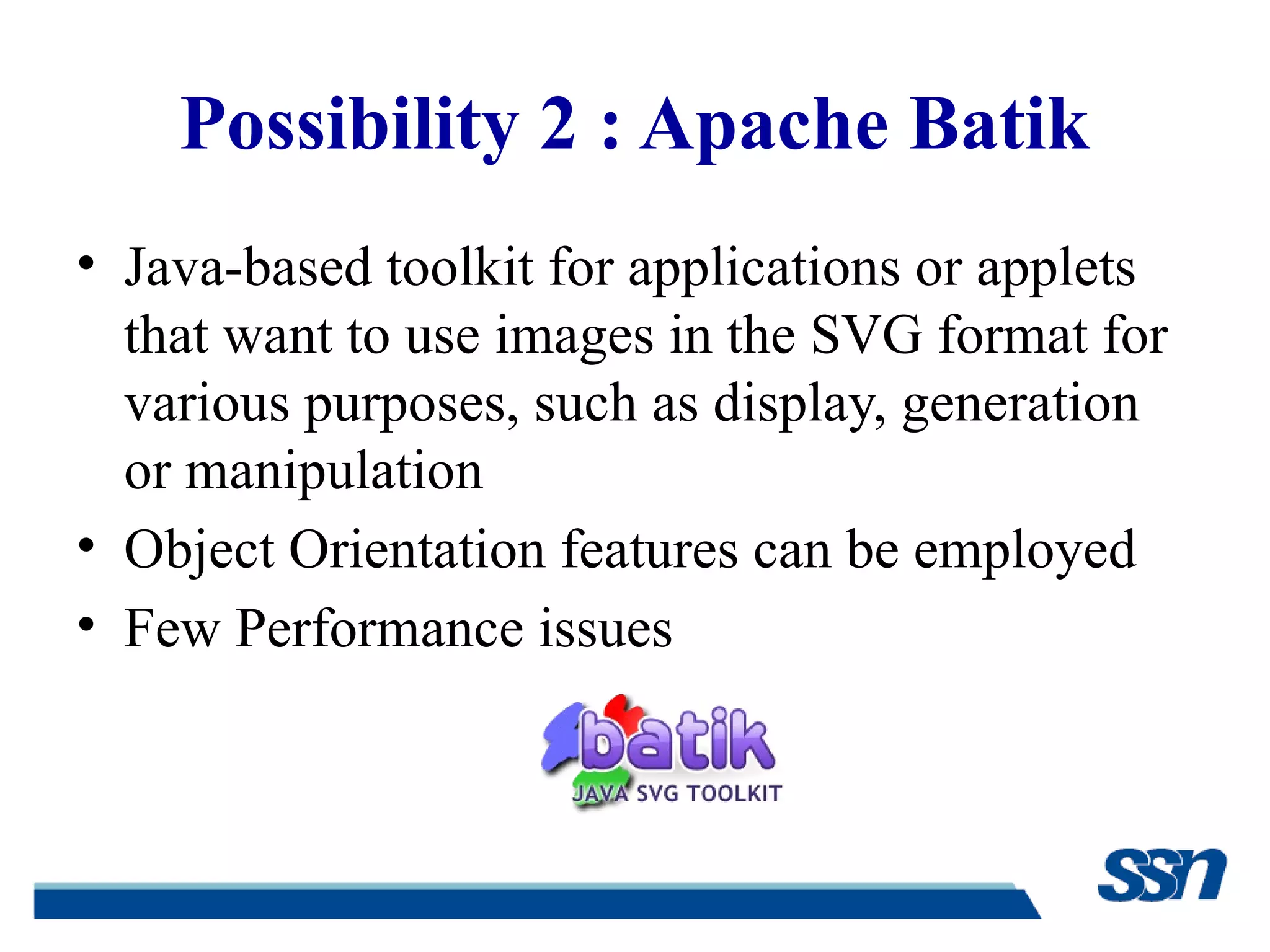 Possibility 2 : Apache Batik

• Java-based toolkit for applications or applets that want to use images in the SVG format for various purposes, such as display, generation or manipulation
• Object Orientation features can be employed
• Few Performance issues

batik
JAVA SVG TOOLKIT

ssn